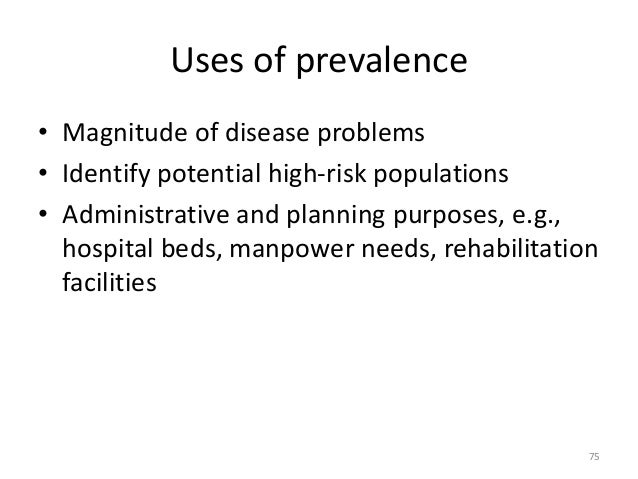 Uses of prevalence

• Magnitude of disease problems
• Identify potential high-risk populations
• Administrative and planning purposes, e.g., hospital beds, manpower needs, rehabilitation facilities

75